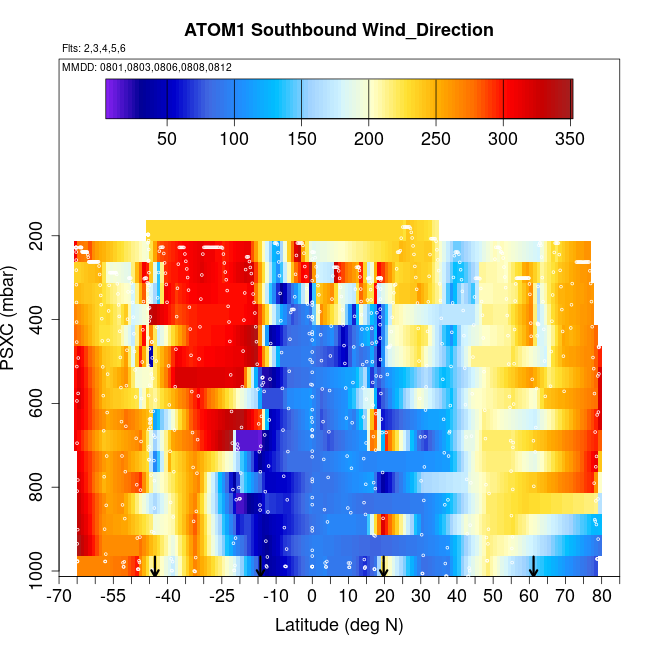 ATOM1 Southbound Wind_Direction

Flts: 2,3,4,5,6

MMDD: 0801,0803,0806,0808,0812

50 100 150 200 250 300 350

PSXC (mbar)

200
400
600
800
1000

-70 -55 -40 -25 -10 0 10 20 30 40 50 60 70 80

Latitude (deg N)